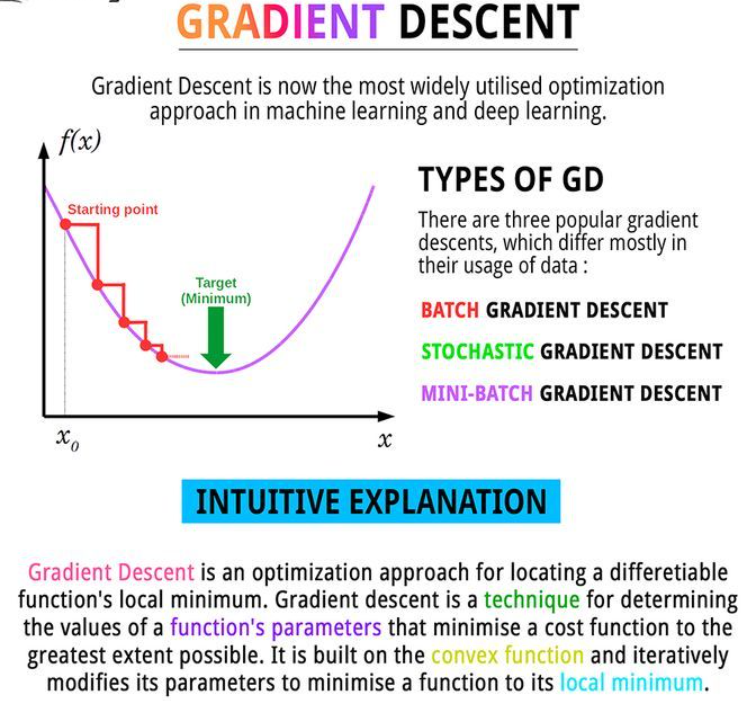 GRADIENT DESCENT

Gradient Descent is now the most widely utilised optimization approach in machine learning and deep learning.

$f(x)$

Starting point

Target (Minimum)

$x_0$

$x$

TYPES OF GD

There are three popular gradient descents, which differ mostly in their usage of data :

BATCH GRADIENT DESCENT

STOCHASTIC GRADIENT DESCENT

MINI-BATCH GRADIENT DESCENT

INTUITIVE EXPLANATION

Gradient Descent is an optimization approach for locating a differetiable function's local minimum. Gradient descent is a technique for determining the values of a function's parameters that minimise a cost function to the greatest extent possible. It is built on the convex function and iteratively modifies its parameters to minimise a function to its local minimum.